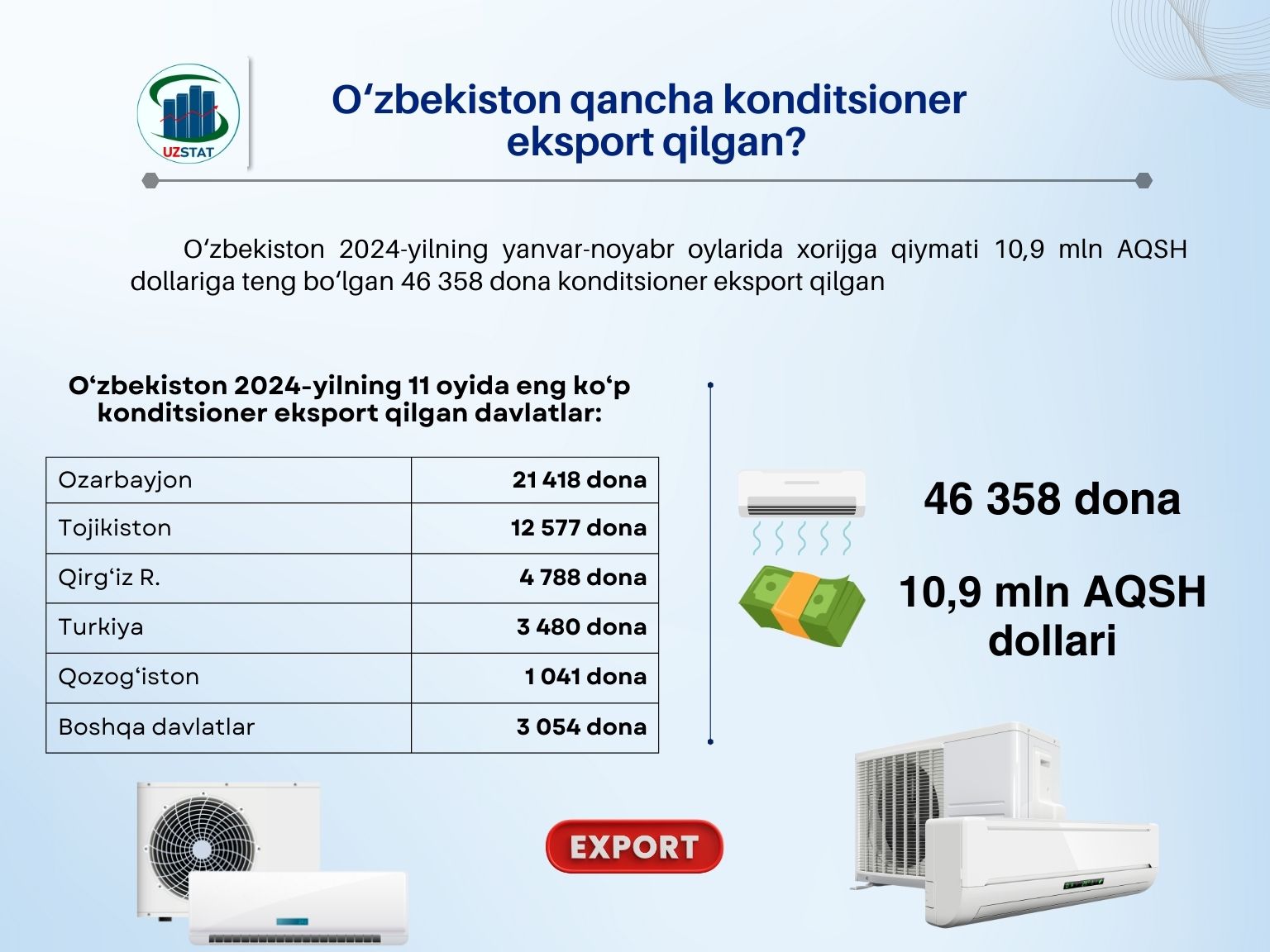 UZSTAT

O‘zbekiston qancha konditsioner eksport qilgan?

O‘zbekiston 2024-yilning yanvar-noyabr oylarida xorijga qiymati 10,9 mln AQSH dollariga teng bo‘lgan 46 358 dona konditsioner eksport qilgan

O‘zbekiston 2024-yilning 11 oyida eng ko‘p konditsioner eksport qilgan davlatlar:

| Ozarbayjon | 21 418 dona |
|---|---|
| Tojikiston | 12 577 dona |
| Qirg‘iz R. | 4 788 dona |
| Turkiya | 3 480 dona |
| Qozog‘iston | 1 041 dona |
| Boshqa davlatlar | 3 054 dona |

46 358 dona

10,9 mln AQSH dollari

EXPORT